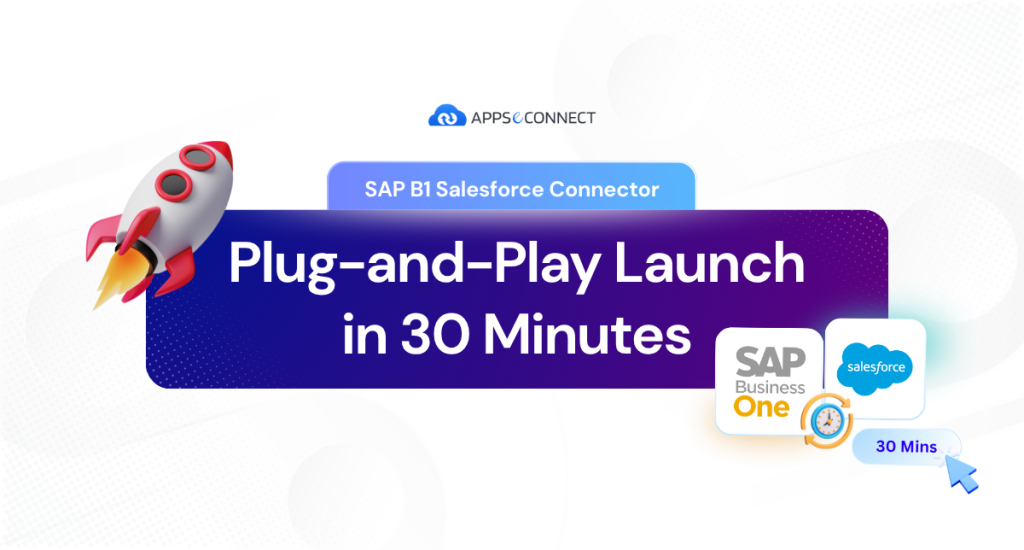 APPSeCONNECT

SAP B1 Salesforce Connector

Plug-and-Play Launch in 30 Minutes

SAP Business One

salesforce

30 Mins